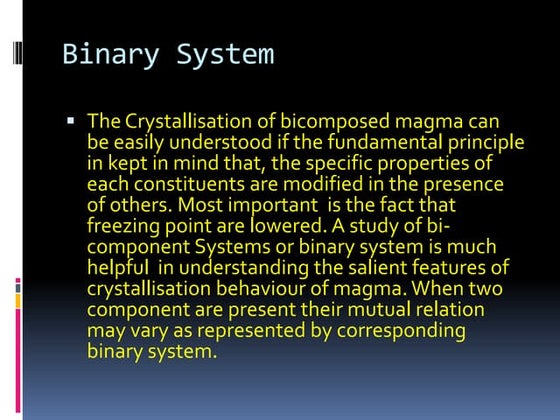 Binary System

▪ The Crystallisation of bicomposed magma can be easily understood if the fundamental principle in kept in mind that, the specific properties of each constituents are modified in the presence of others. Most important  is the fact that freezing point are lowered. A study of bi-component Systems or binary system is much helpful  in understanding the salient features of crystallisation behaviour of magma. When two component are present their mutual relation may vary as represented by corresponding binary system.